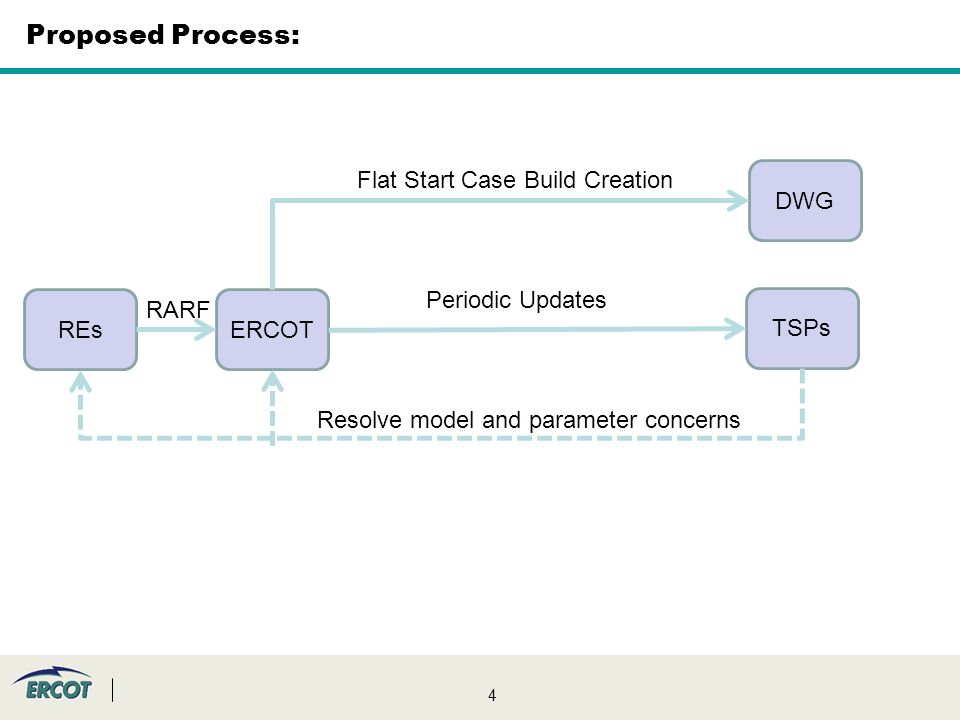 Proposed Process:

Flat Start Case Build Creation

DWG

REs

RARF

ERCOT

Periodic Updates

TSPs

Resolve model and parameter concerns

ERCOT

4